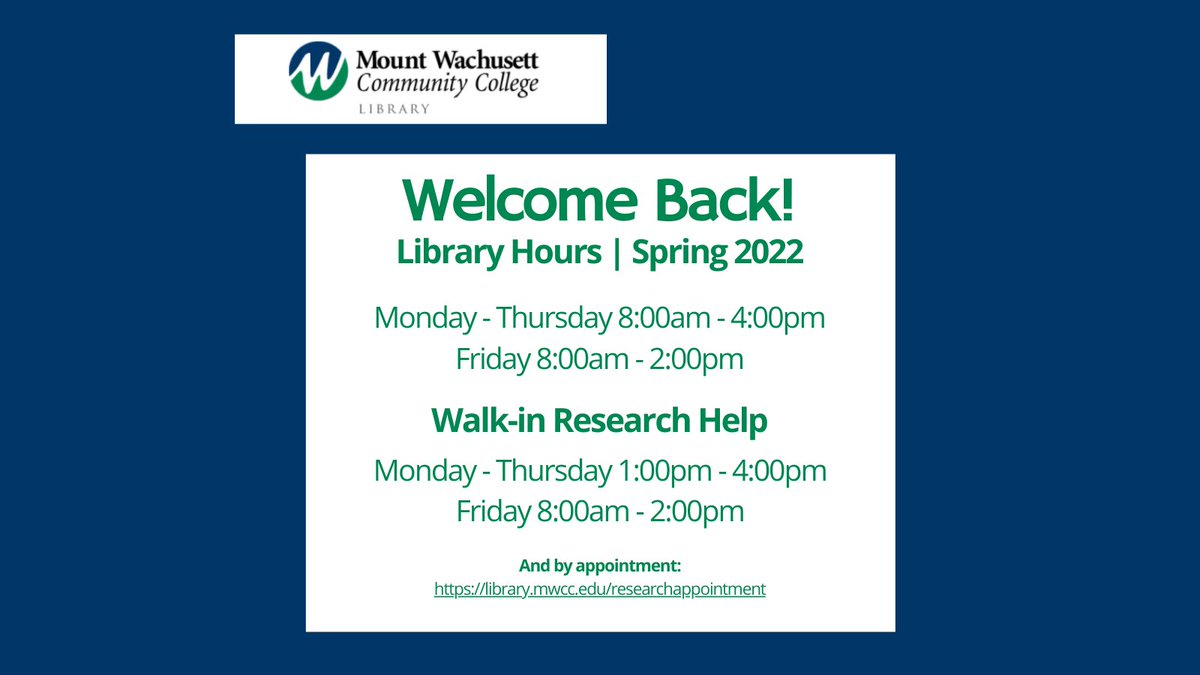 Mount Wachusett
Community College
LIBRARY

Welcome Back!
Library Hours | Spring 2022

Monday - Thursday 8:00am - 4:00pm
Friday 8:00am - 2:00pm

Walk-in Research Help

Monday - Thursday 1:00pm - 4:00pm
Friday 8:00am - 2:00pm

And by appointment:
https://library.mwcc.edu/researchappointment